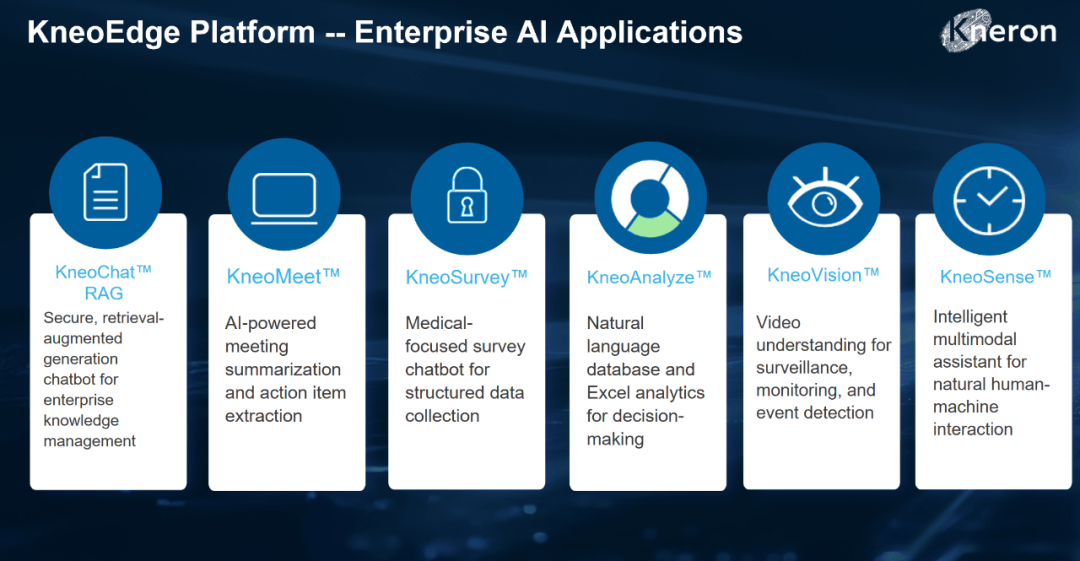 KneoEdge Platform -- Enterprise AI Applications

Kneron

KneoChat™ RAG
Secure, retrieval-augmented generation chatbot for enterprise knowledge management

KneoMeet™
AI-powered meeting summarization and action item extraction

KneoSurvey™
Medical-focused survey chatbot for structured data collection

KneoAnalyze™
Natural language database and Excel analytics for decision-making

KneoVision™
Video understanding for surveillance, monitoring, and event detection

KneoSense™
Intelligent multimodal assistant for natural human-machine interaction